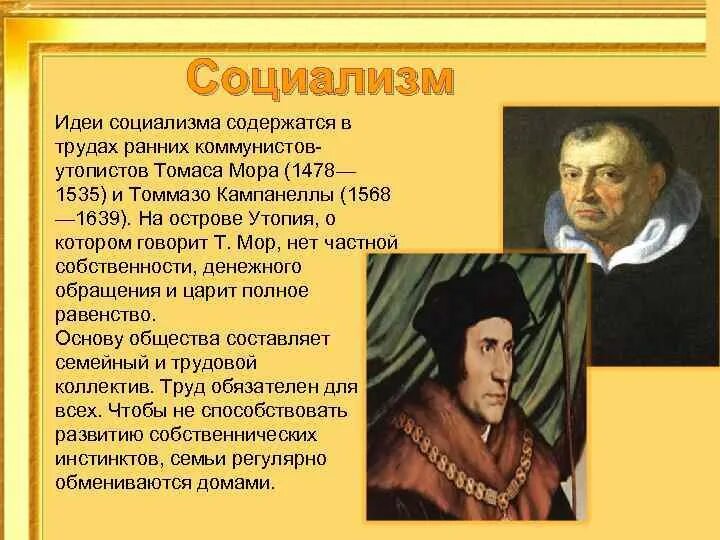 Социализм

Идеи социализма содержатся в трудах ранних коммунистов-утопистов Томаса Мора (1478—1535) и Томмазо Кампанеллы (1568—1639). На острове Утопия, о котором говорит Т. Мор, нет частной собственности, денежного обращения и царит полное равенство.
Основу общества составляет семейный и трудовой коллектив. Труд обязателен для всех. Чтобы не способствовать развитию собственнических инстинктов, семьи регулярно обмениваются домами.